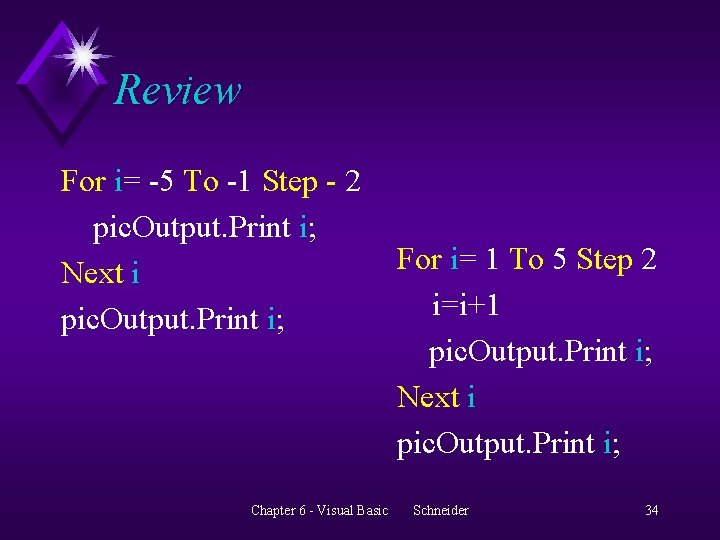 Review

For i= -5 To -1 Step - 2
picOutput.Print i;
Next i
picOutput.Print i;

For i= 1 To 5 Step 2
i=i+1
picOutput.Print i;
Next i
picOutput.Print i;

Chapter 6 - Visual Basic Schneider 34